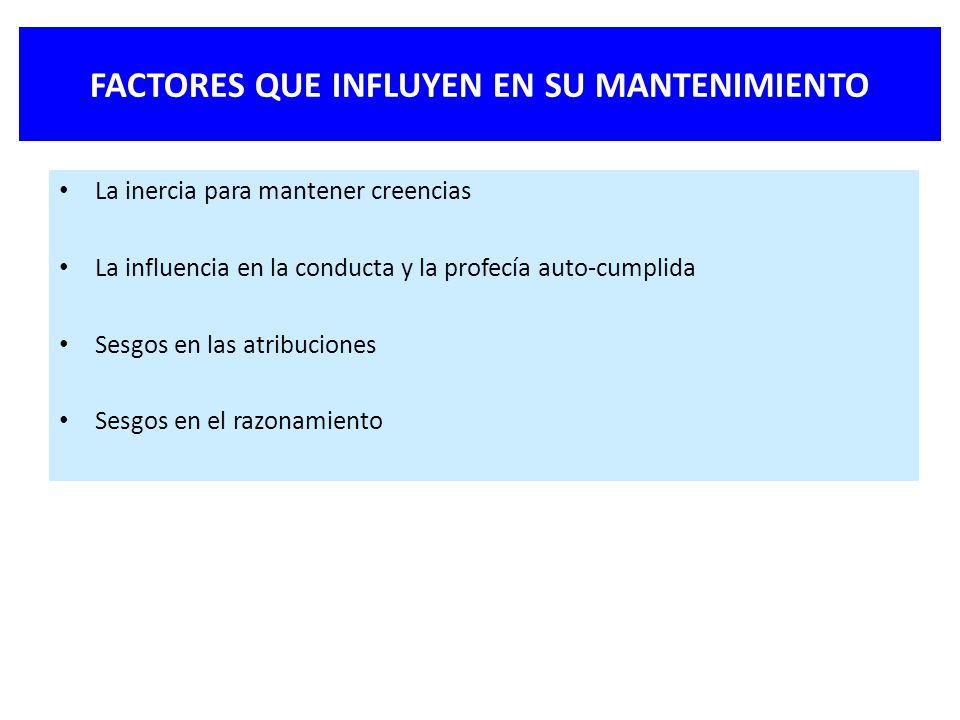 FACTORES QUE INFLUYEN EN SU MANTENIMIENTO

• La inercia para mantener creencias

• La influencia en la conducta y la profecía auto-cumplida

• Sesgos en las atribuciones

• Sesgos en el razonamiento